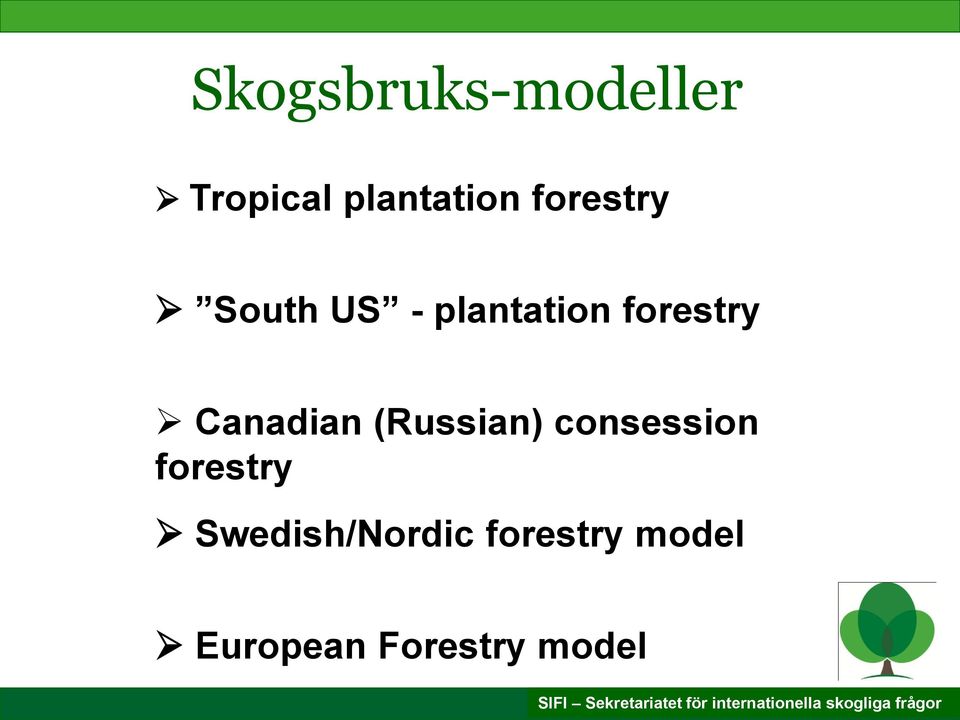 Skogsbruks-modeller

➢ Tropical plantation forestry

➢ ”South US” - plantation forestry

➢ Canadian (Russian) consession forestry

➢ Swedish/Nordic forestry model

➢ European Forestry model

SIFI – Sekretariatet för internationella skogliga frågor